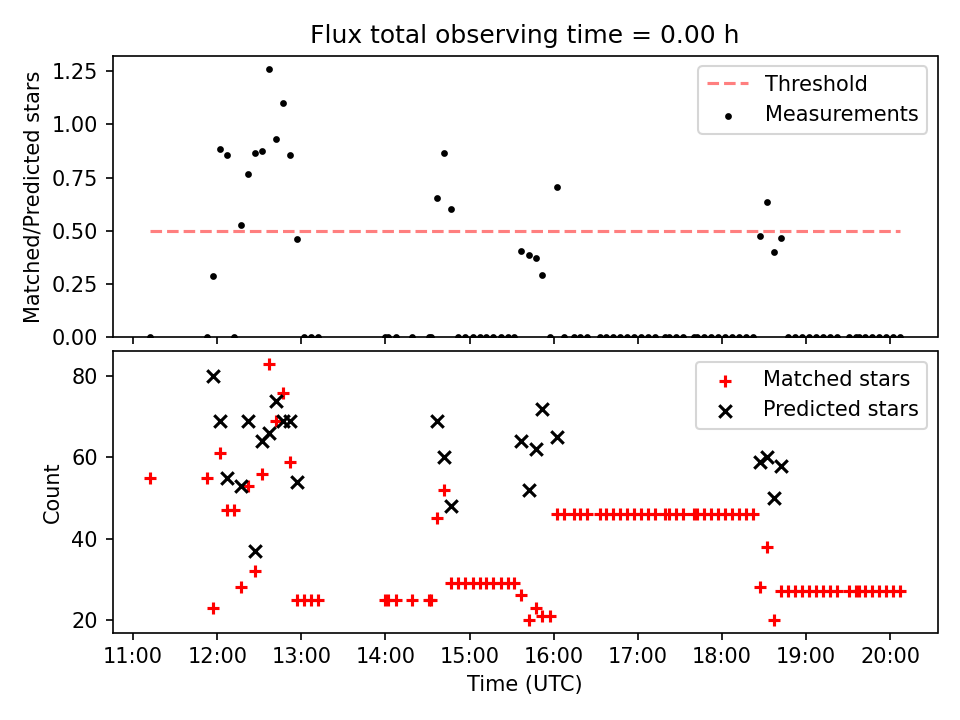 Flux total observing time = 0.00 h

Matched/Predicted stars

1.25
1.00
0.75
0.50
0.25
0.00

Threshold
Measurements

Count

80
60
40
20

Matched stars
Predicted stars

11:00 12:00 13:00 14:00 15:00 16:00 17:00 18:00 19:00 20:00

Time (UTC)